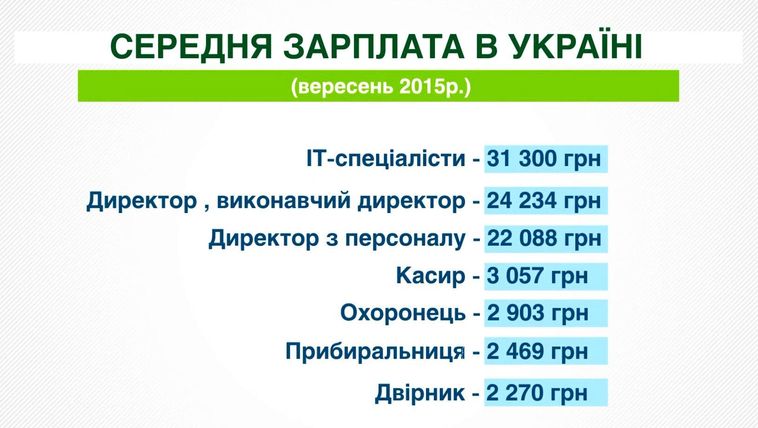 СЕРЕДНЯ ЗАРПЛАТА В УКРАЇНІ

(вересень 2015р.)

IT-спеціалісти - 31 300 грн

Директор , виконавчий директор - 24 234 грн

Директор з персоналу - 22 088 грн

Касир - 3 057 грн

Охоронець - 2 903 грн

Прибиральниця - 2 469 грн

Двірник - 2 270 грн